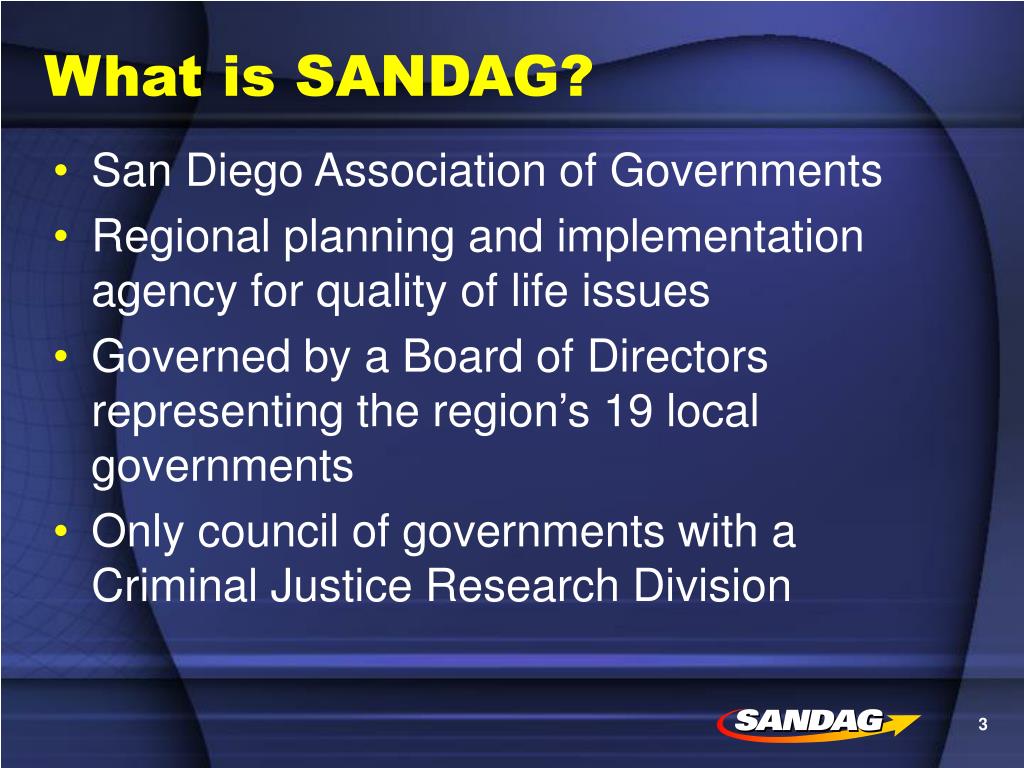 What is SANDAG?

• San Diego Association of Governments
• Regional planning and implementation agency for quality of life issues
• Governed by a Board of Directors representing the region’s 19 local governments
• Only council of governments with a Criminal Justice Research Division

SANDAG

3